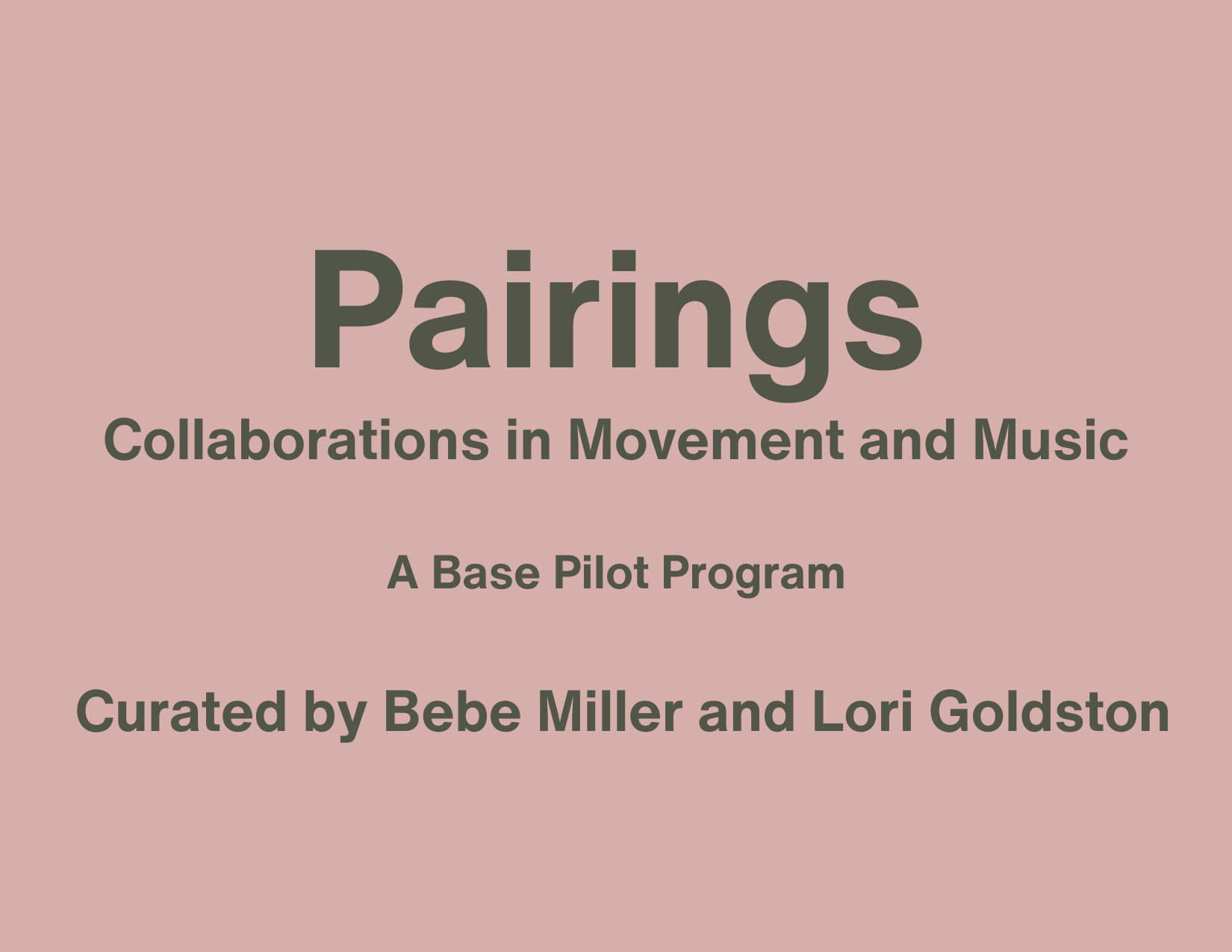 Pairings
Collaborations in Movement and Music

A Base Pilot Program

Curated by Bebe Miller and Lori Goldston